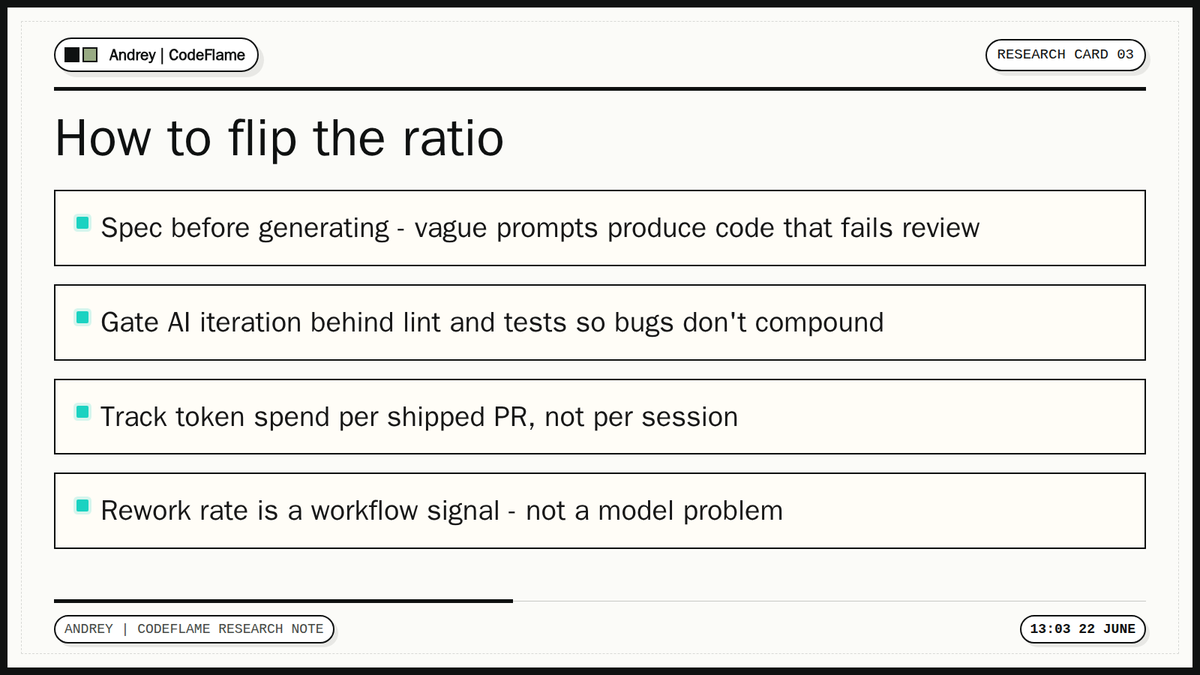 Andrey | CodeFlame

RESEARCH CARD 03

How to flip the ratio

Spec before generating - vague prompts produce code that fails review

Gate AI iteration behind lint and tests so bugs don't compound

Track token spend per shipped PR, not per session

Rework rate is a workflow signal - not a model problem

ANDREY | CODEFLAME RESEARCH NOTE

13:03 22 JUNE